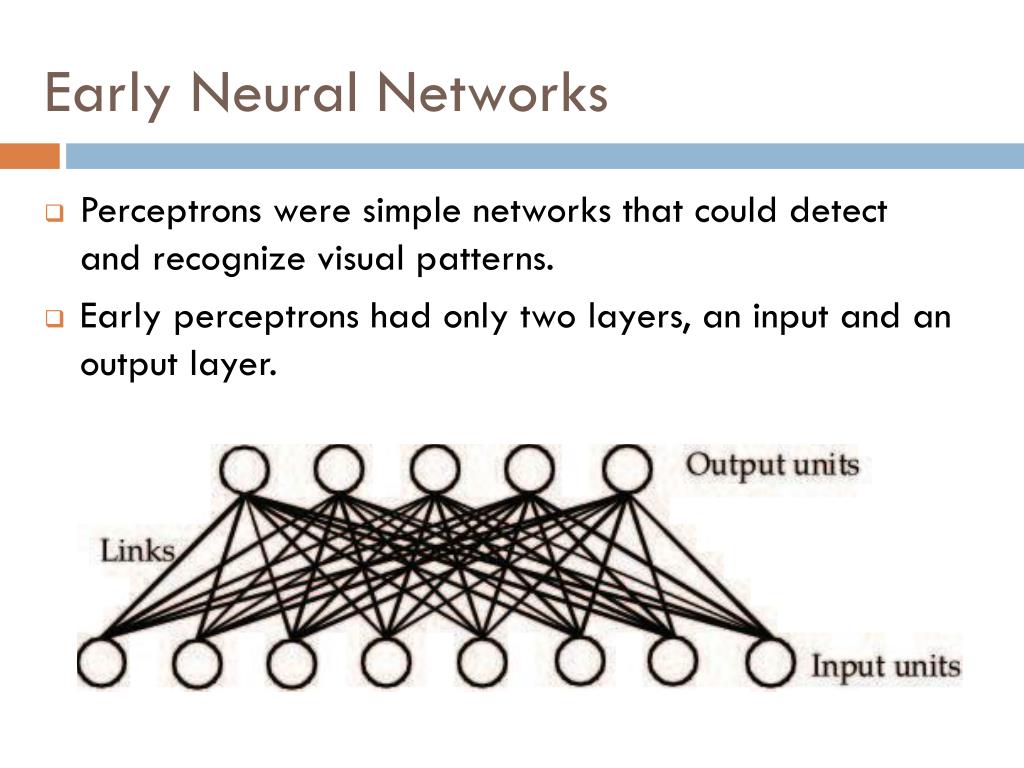 Early Neural Networks

Perceptrons were simple networks that could detect and recognize visual patterns.

Early perceptrons had only two layers, an input and an output layer.

Output units

Links

Input units